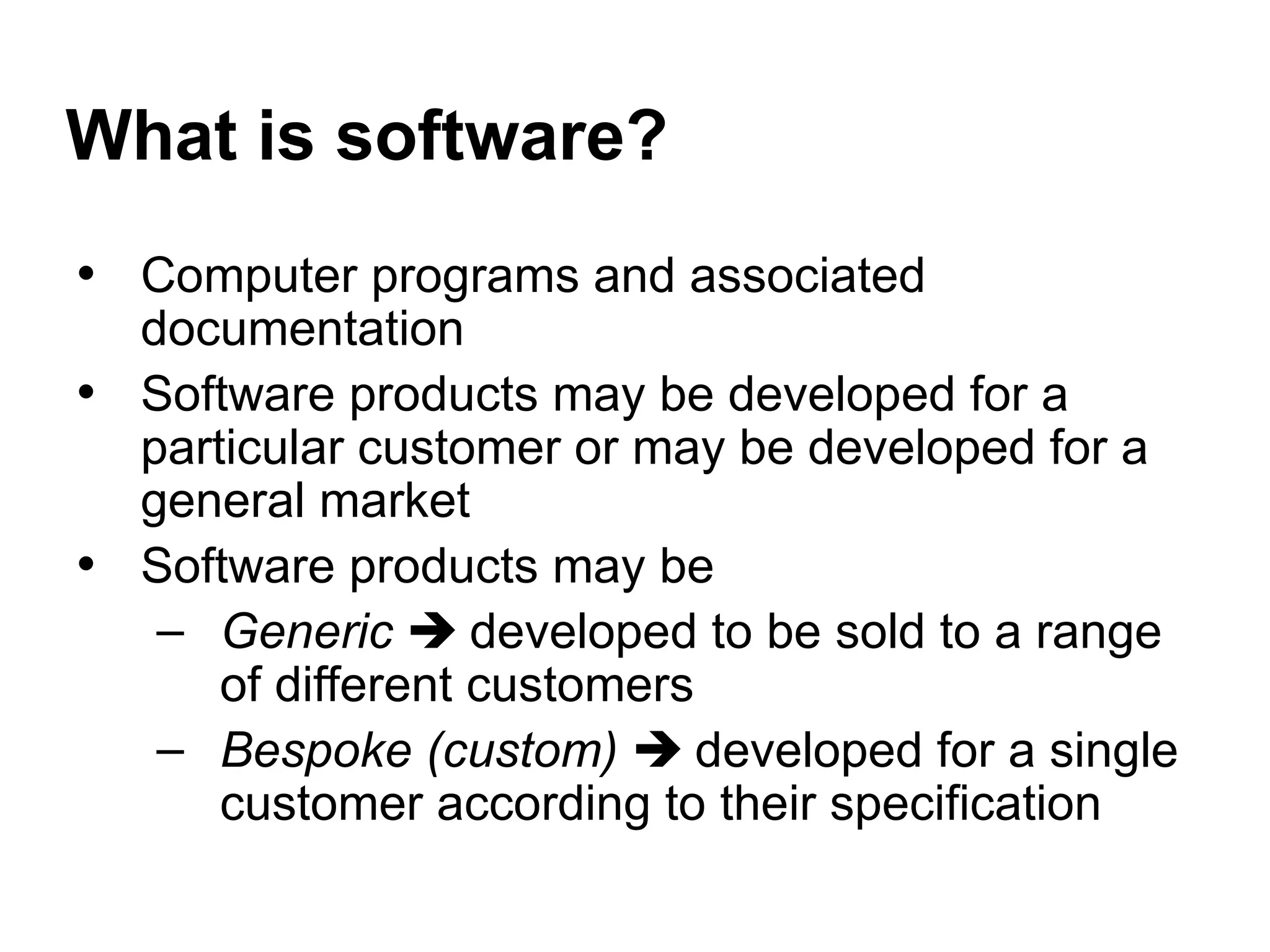 What is software?

• Computer programs and associated documentation
• Software products may be developed for a particular customer or may be developed for a general market
• Software products may be
– Generic ➔ developed to be sold to a range of different customers
– Bespoke (custom) ➔ developed for a single customer according to their specification